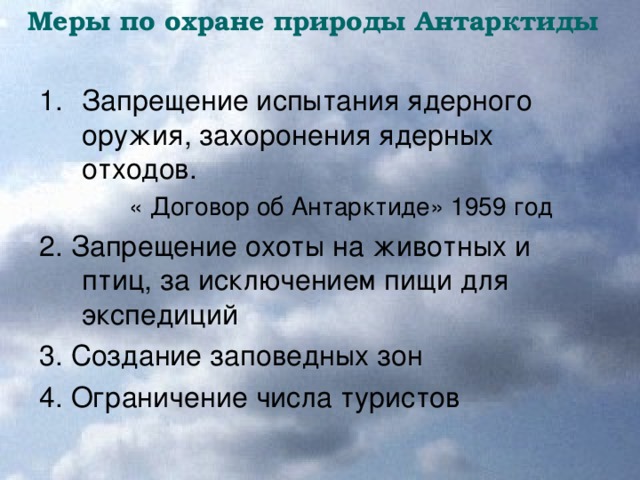 Меры по охране природы Антарктиды

1. Запрещение испытания ядерного оружия, захоронения ядерных отходов.

« Договор об Антарктиде» 1959 год

2. Запрещение охоты на животных и птиц, за исключением пищи для экспедиций

3. Создание заповедных зон

4. Ограничение числа туристов